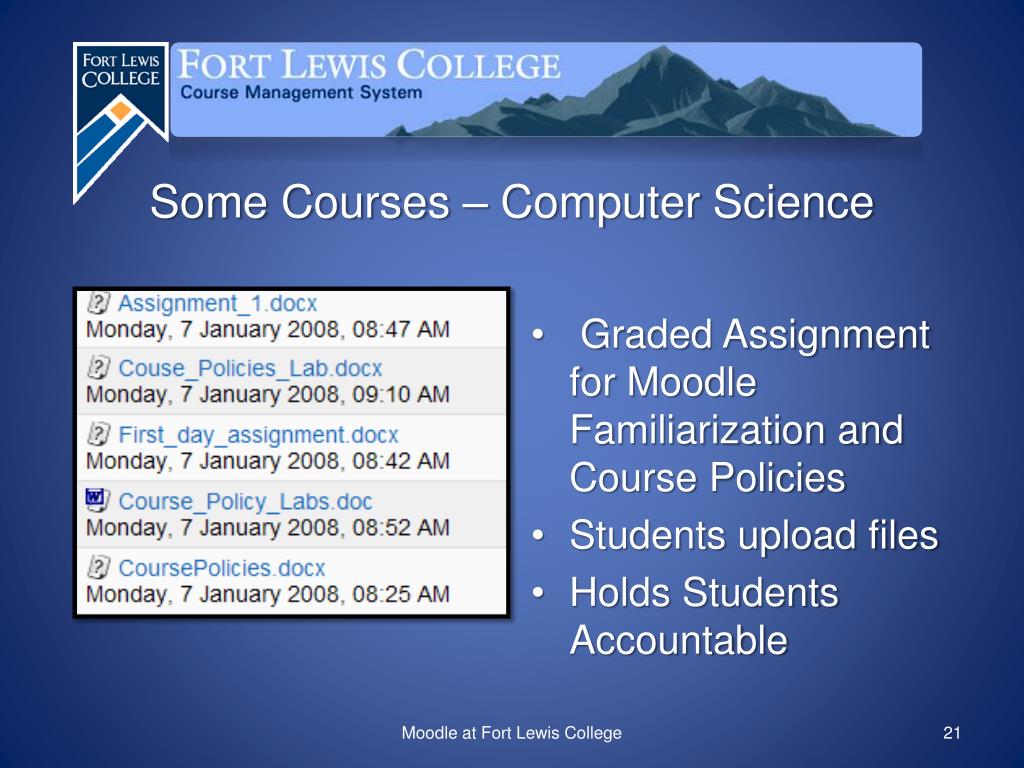 FORT LEWIS COLLEGE

FORT LEWIS COLLEGE
Course Management System

Some Courses – Computer Science

Assignment_1.docx
Monday, 7 January 2008, 08:47 AM

Couse_Policies_Lab.docx
Monday, 7 January 2008, 09:10 AM

First_day_assignment.docx
Monday, 7 January 2008, 08:42 AM

Course_Policy_Labs.doc
Monday, 7 January 2008, 08:52 AM

CoursePolicies.docx
Monday, 7 January 2008, 08:25 AM

• Graded Assignment for Moodle Familiarization and Course Policies
• Students upload files
• Holds Students Accountable

Moodle at Fort Lewis College

21